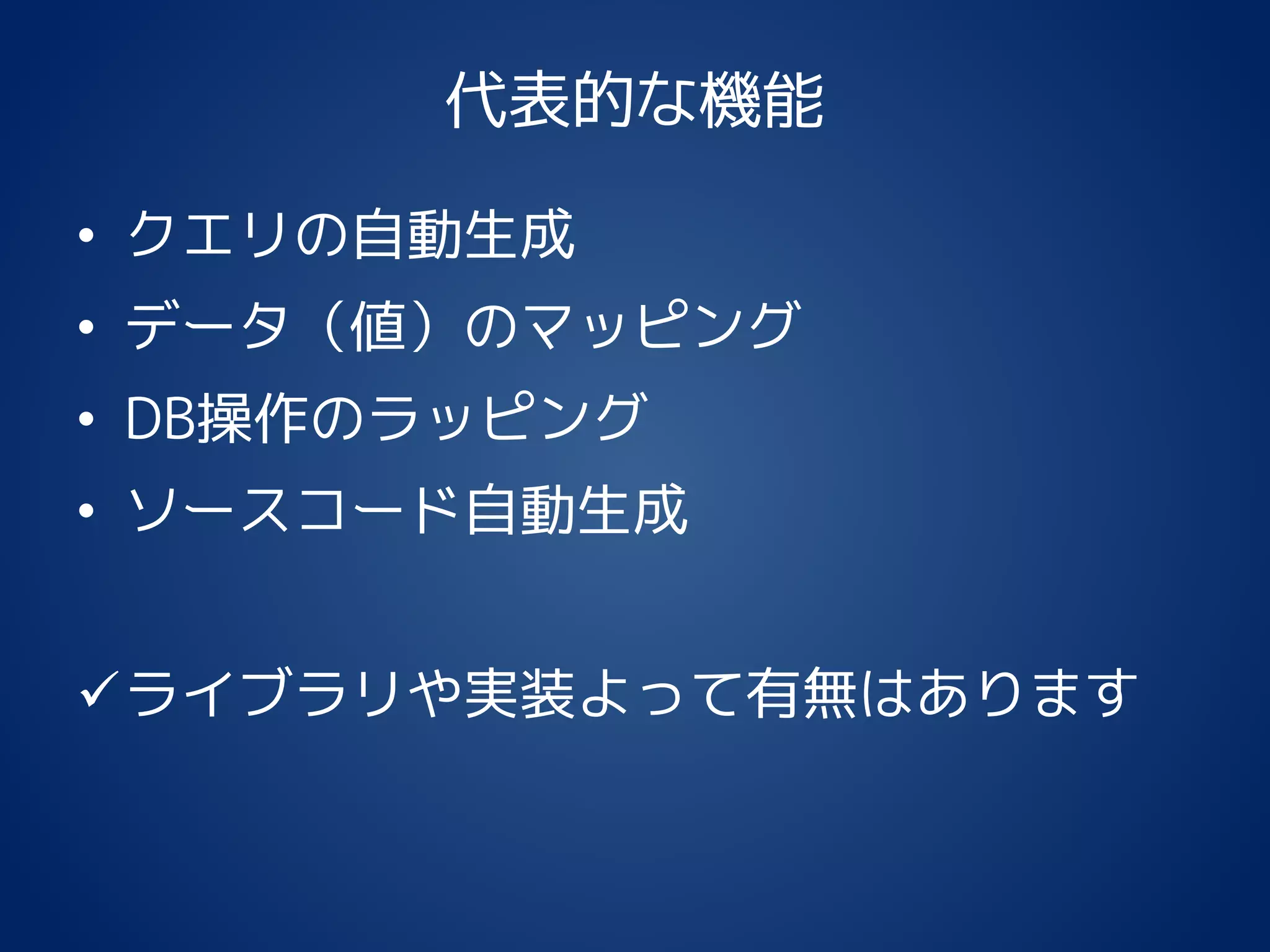 代表的な機能

• クエリの自動生成
• データ（値）のマッピング
• DB操作のラッピング
• ソースコード自動生成

✓ライブラリや実装よって有無はあります